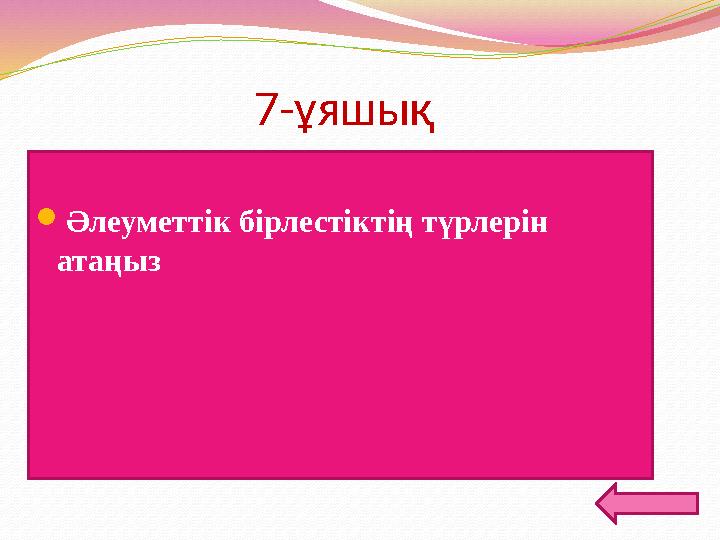 7-ұяшық

Әлеуметтік бірлестіктің түрлерін атаңыз